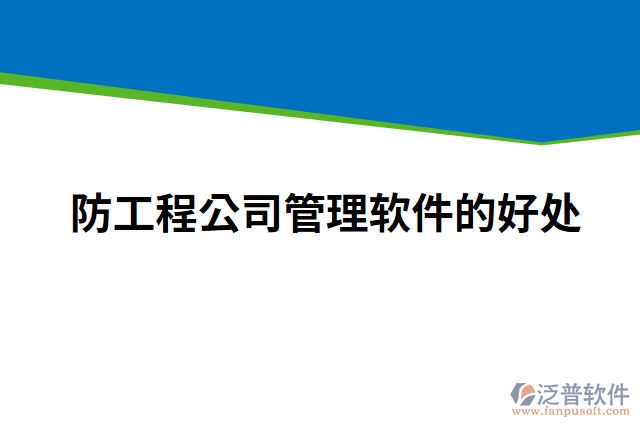 防工程公司管理软件的好处

泛普软件
www.fanpusoft.com